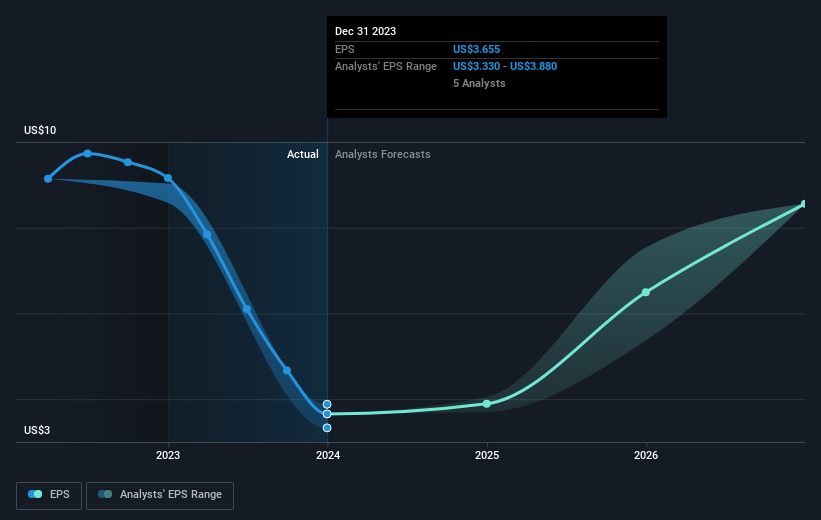 Dec 31 2023
EPS US$3.655
Analysts' EPS Range US$3.330 - US$3.880
5 Analysts

US$10
Actual
Analysts Forecasts
US$3

2023
2024
2025
2026

EPS
Analysts' EPS Range